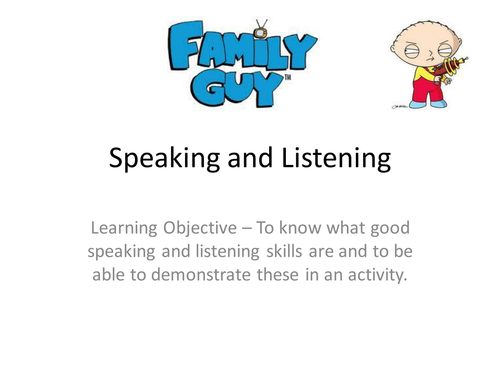 FAMILY GUY™

Speaking and Listening

Learning Objective – To know what good speaking and listening skills are and to be able to demonstrate these in an activity.